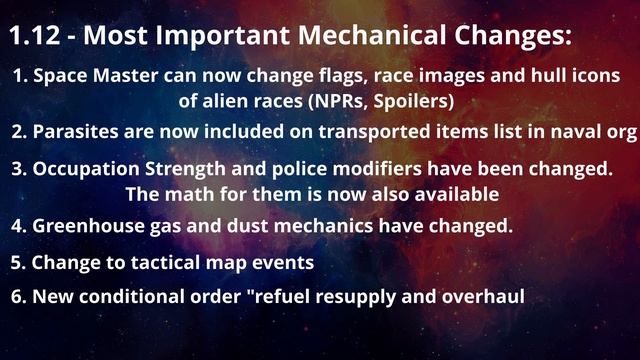 1.12 - Most Important Mechanical Changes:

1. Space Master can now change flags, race images and hull icons of alien races (NPRs, Spoilers)

2. Parasites are now included on transported items list in naval org

3. Occupation Strength and police modifiers have been changed. The math for them is now also available

4. Greenhouse gas and dust mechanics have changed.

5. Change to tactical map events

6. New conditional order "refuel resupply and overhaul